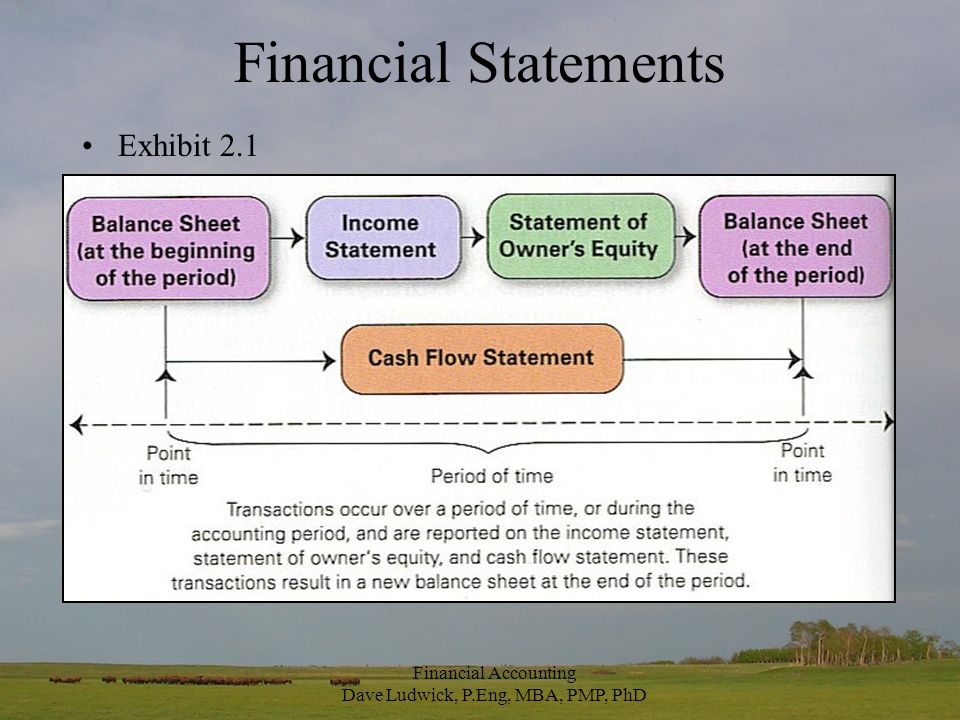 Financial Statements

• Exhibit 2.1

Balance Sheet (at the beginning of the period)

Income Statement

Statement of Owner's Equity

Balance Sheet (at the end of the period)

Cash Flow Statement

Point in time

Period of time

Point in time

Transactions occur over a period of time, or during the accounting period, and are reported on the income statement, statement of owner's equity, and cash flow statement. These transactions result in a new balance sheet at the end of the period.

Financial Accounting
Dave Ludwick, P.Eng, MBA, PMP, PhD